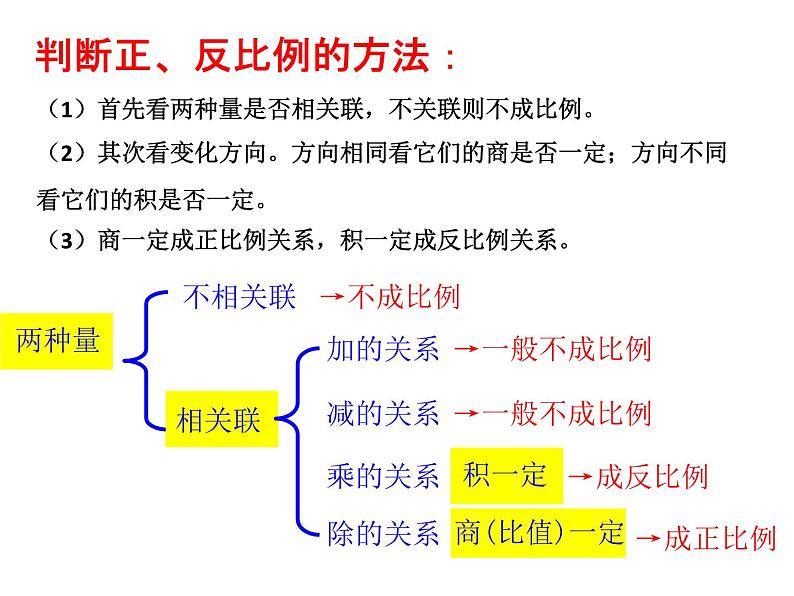 判断正、反比例的方法：

（1）首先看两种量是否相关联，不关联则不成比例。

（2）其次看变化方向。方向相同看它们的商是否一定；方向不同看它们的积是否一定。

（3）商一定成正比例关系，积一定成反比例关系。

两种量

不相关联 →不成比例

相关联

加的关系 →一般不成比例

减的关系 →一般不成比例

乘的关系 积一定 →成反比例

除的关系 商(比值)一定 →成正比例